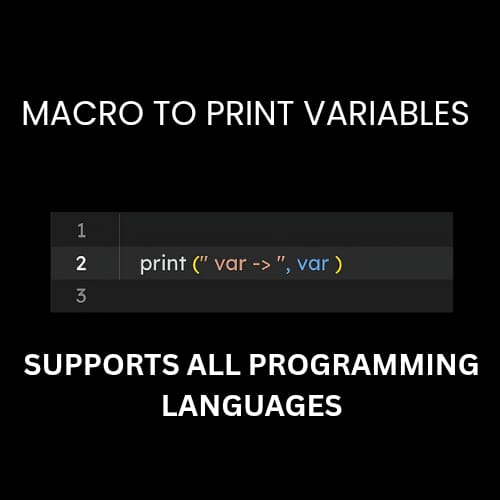 MACRO TO PRINT VARIABLES

1
2 print (" var -> ", var )
3

SUPPORTS ALL PROGRAMMING LANGUAGES